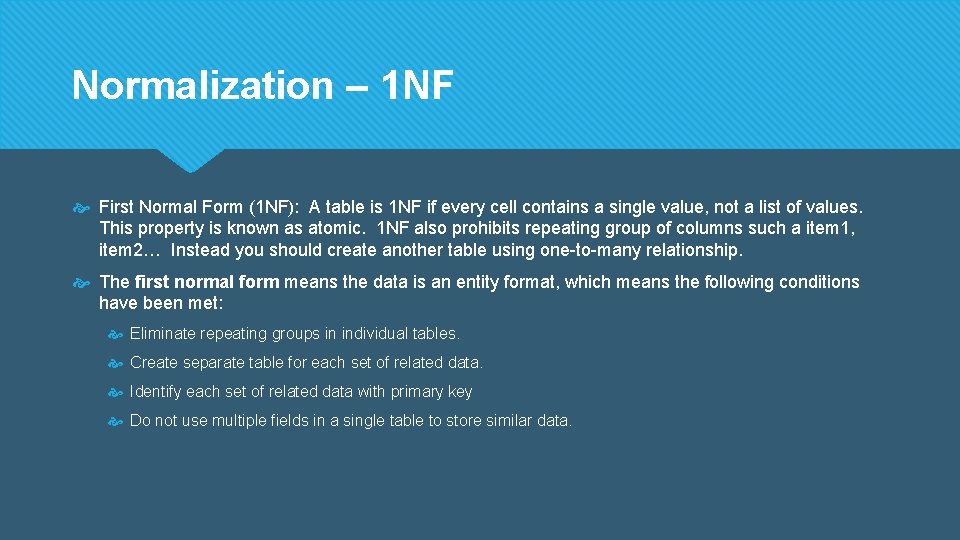 Normalization – 1NF

First Normal Form (1NF): A table is 1NF if every cell contains a single value, not a list of values. This property is known as atomic. 1NF also prohibits repeating group of columns such a item1, item2… Instead you should create another table using one-to-many relationship.

The first normal form means the data is an entity format, which means the following conditions have been met:

Eliminate repeating groups in individual tables.

Create separate table for each set of related data.

Identify each set of related data with primary key

Do not use multiple fields in a single table to store similar data.